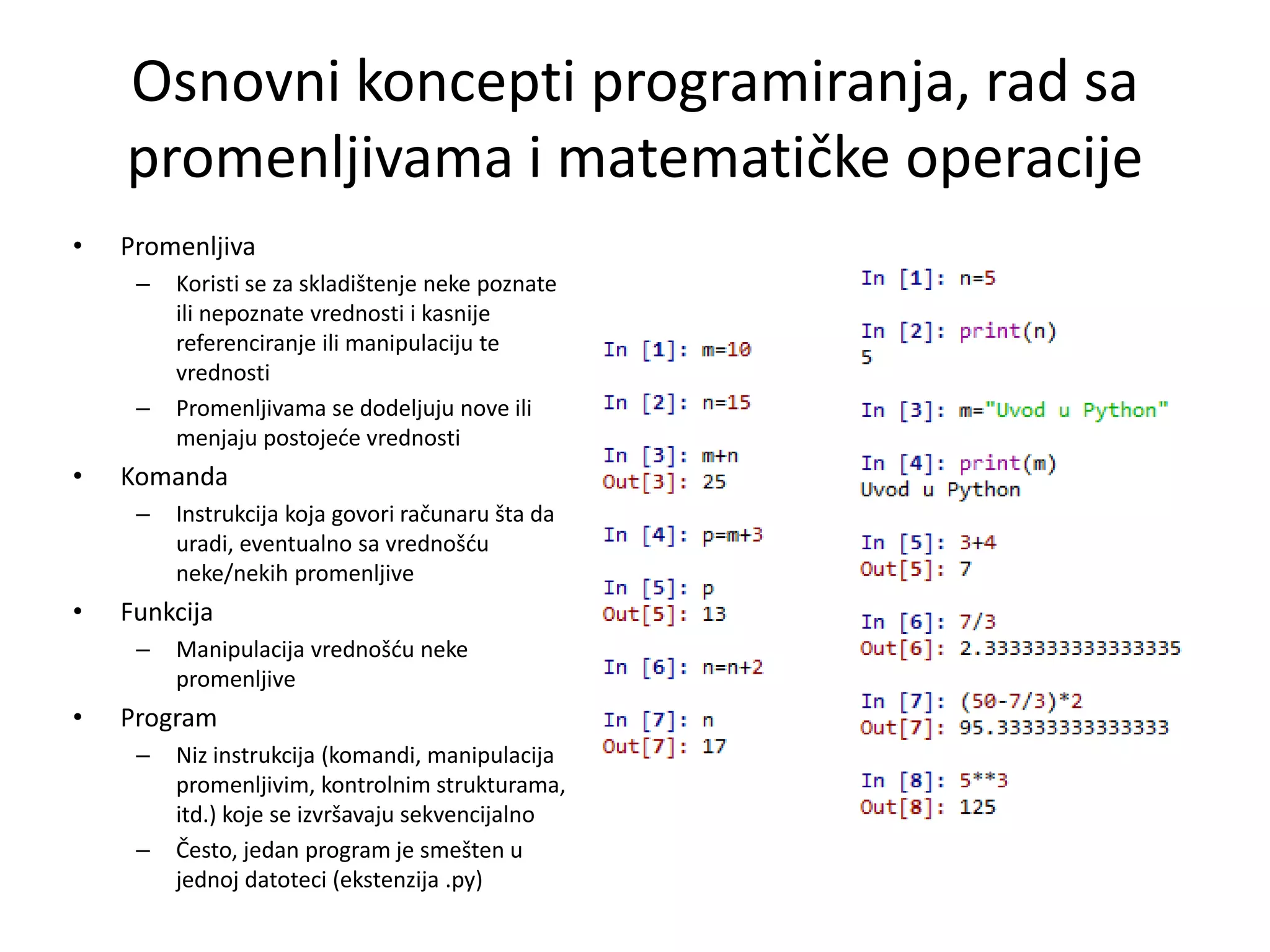 Osnovni koncepti programiranja, rad sa promenljivama i matematičke operacije

• Promenljiva
– Koristi se za skladištenje neke poznate ili nepoznate vrednosti i kasnije referenciranje ili manipulaciju te vrednosti
– Promenljivama se dodeljuju nove ili menjaju postojeće vrednosti
• Komanda
– Instrukcija koja govori računaru šta da uradi, eventualno sa vrednošću neke/nekih promenljive
• Funkcija
– Manipulacija vrednošću neke promenljive
• Program
– Niz instrukcija (komandi, manipulacija promenljivim, kontrolnim strukturama, itd.) koje se izvršavaju sekvencijalno
– Često, jedan program je smešten u jednoj datoteci (ekstenzija .py)

In [1]: m=10

In [2]: n=15

In [3]: m+n
Out[3]: 25

In [4]: p=m+3

In [5]: p
Out[5]: 13

In [6]: n=n+2

In [7]: n
Out[7]: 17

In [1]: n=5

In [2]: print(n)
5

In [3]: m="Uvod u Python"

In [4]: print(m)
Uvod u Python

In [5]: 3+4
Out[5]: 7

In [6]: 7/3
Out[6]: 2.3333333333333335

In [7]: (50-7/3)*2
Out[7]: 95.33333333333333

In [8]: 5**3
Out[8]: 125